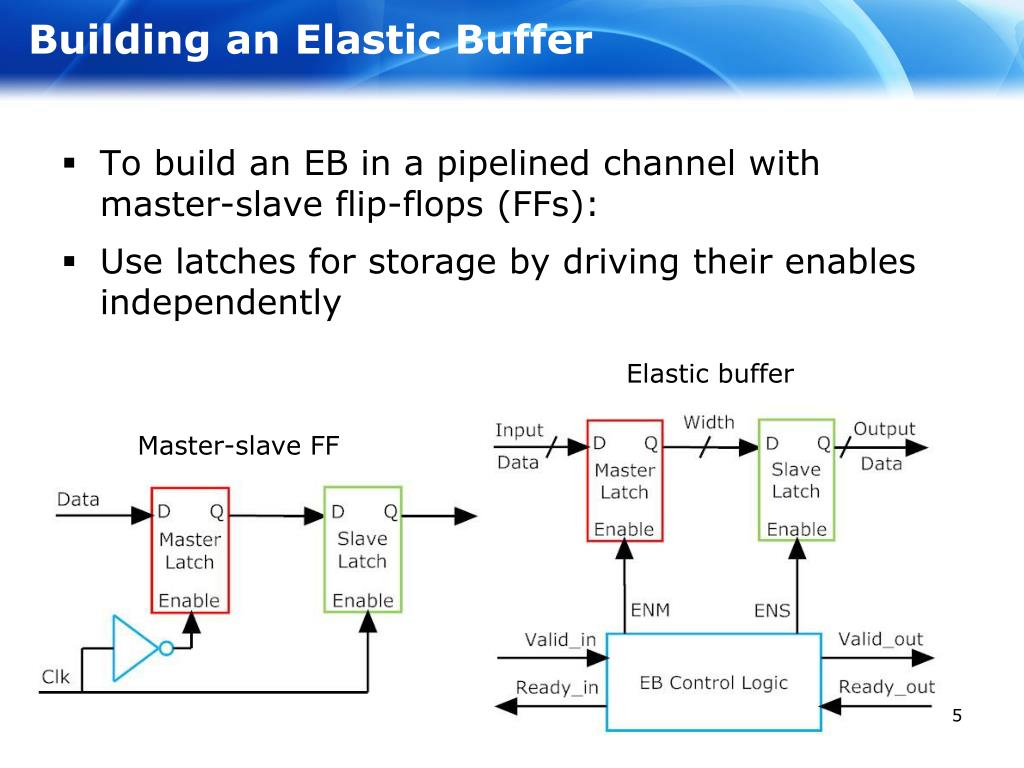 Building an Elastic Buffer

▪ To build an EB in a pipelined channel with master-slave flip-flops (FFs):

▪ Use latches for storage by driving their enables independently

Master-slave FF

Data

D Q
Master
Latch
Enable

D Q
Slave
Latch
Enable

Clk

Elastic buffer

Input
Data

D Q
Master
Latch
Enable

Width

D Q
Slave
Latch
Enable

Output
Data

ENM

ENS

Valid_in

Ready_in

EB Control Logic

Valid_out

Ready_out

5